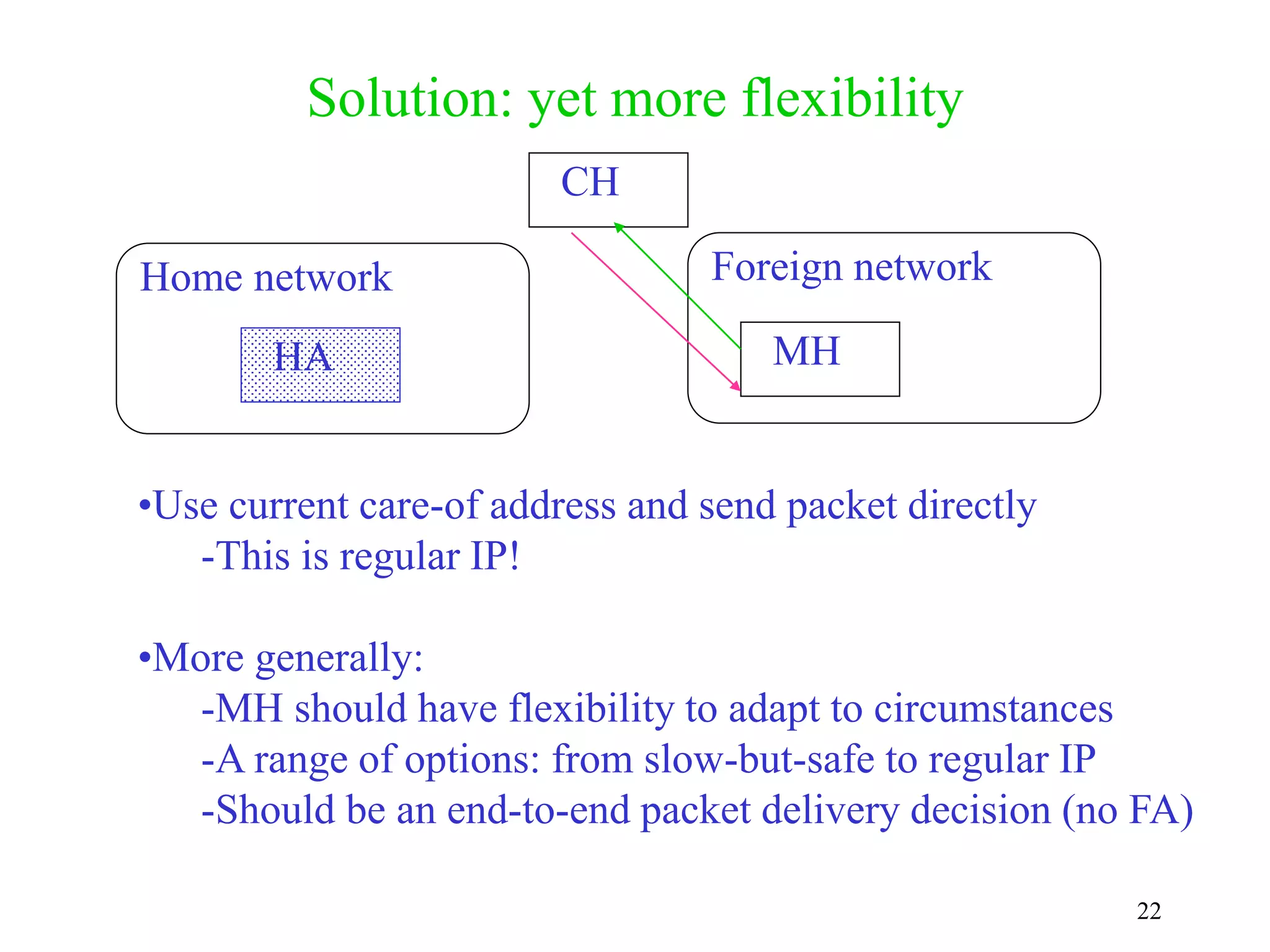 Solution: yet more flexibility

CH

Home network

HA

Foreign network

MH

•Use current care-of address and send packet directly
-This is regular IP!

•More generally:
-MH should have flexibility to adapt to circumstances
-A range of options: from slow-but-safe to regular IP
-Should be an end-to-end packet delivery decision (no FA)

22